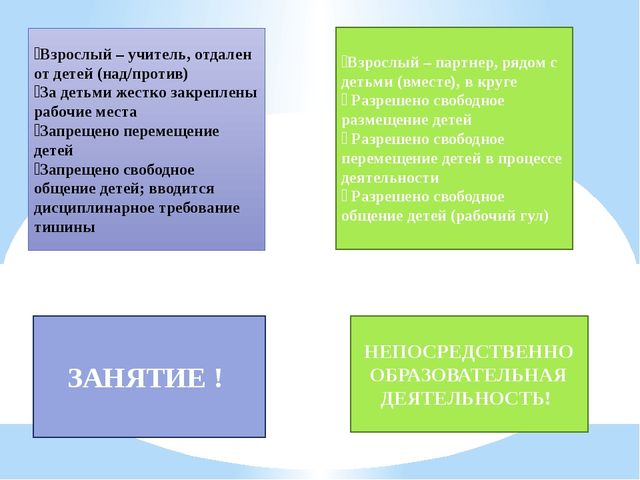 Взрослый – учитель, отдален от детей (над/против)
За детьми жестко закреплены рабочие места
Запрещено перемещение детей
Запрещено свободное общение детей; вводится дисциплинарное требование тишины

Взрослый – партнер, рядом с детьми (вместе), в круге
Разрешено свободное размещение детей
Разрешено свободное перемещение детей в процессе деятельности
Разрешено свободное общение детей (рабочий гул)

ЗАНЯТИЕ !

НЕПОСРЕДСТВЕННО ОБРАЗОВАТЕЛЬНАЯ ДЕЯТЕЛЬНОСТЬ!